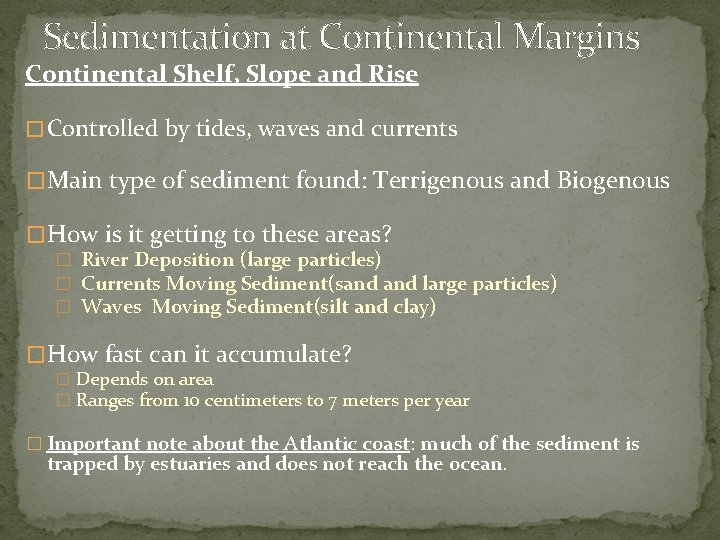 Sedimentation at Continental Margins

Continental Shelf, Slope and Rise

□ Controlled by tides, waves and currents

□ Main type of sediment found: Terrigenous and Biogenous

□ How is it getting to these areas?
□ River Deposition (large particles)
□ Currents Moving Sediment(sand and large particles)
□ Waves Moving Sediment(silt and clay)

□ How fast can it accumulate?
□ Depends on area
□ Ranges from 10 centimeters to 7 meters per year

□ Important note about the Atlantic coast: much of the sediment is trapped by estuaries and does not reach the ocean.